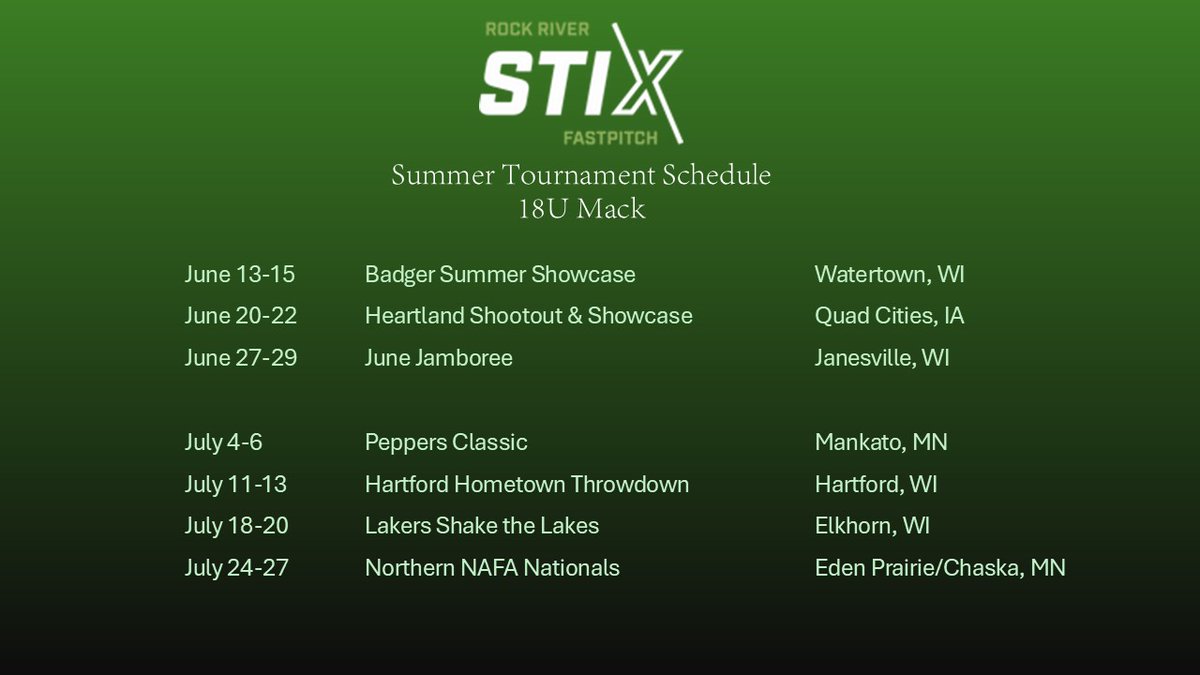 ROCK RIVER
STIX
FASTPITCH

Summer Tournament Schedule
18U Mack

| | | |
|---|---|---|
| June 13-15 | Badger Summer Showcase | Watertown, WI |
| June 20-22 | Heartland Shootout & Showcase | Quad Cities, IA |
| June 27-29 | June Jamboree | Janesville, WI |
| July 4-6 | Peppers Classic | Mankato, MN |
| July 11-13 | Hartford Hometown Throwdown | Hartford, WI |
| July 18-20 | Lakers Shake the Lakes | Elkhorn, WI |
| July 24-27 | Northern NAFA Nationals | Eden Prairie/Chaska, MN |